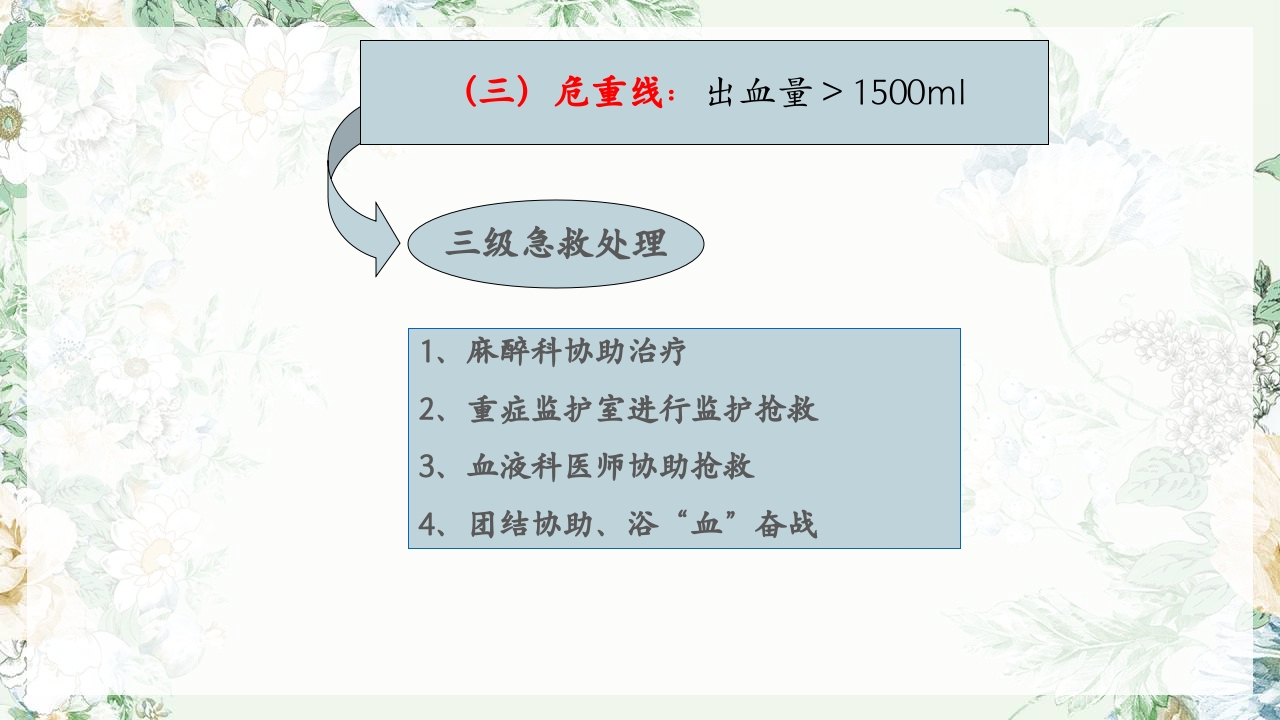 （三）危重线：出血量＞1500ml

三级急救处理

1、麻醉科协助治疗
2、重症监护室进行监护抢救
3、血液科医师协助抢救
4、团结协助、浴“血”奋战